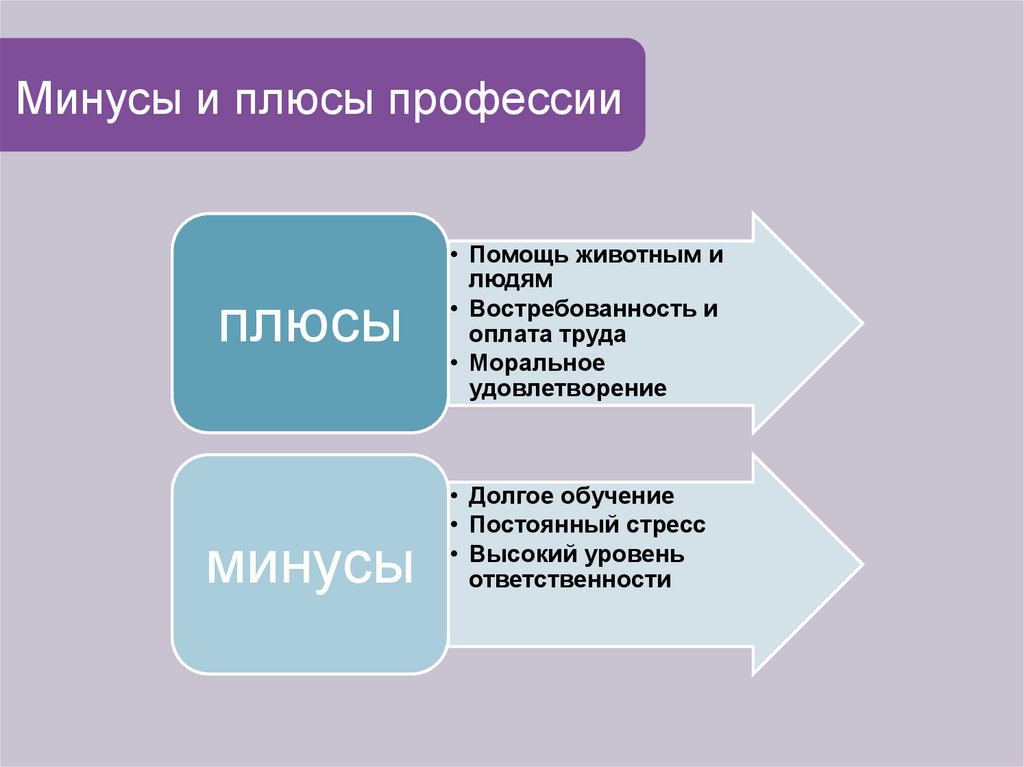 Минусы и плюсы профессии

плюсы

• Помощь животным и людям
• Востребованность и оплата труда
• Моральное удовлетворение

минусы

• Долгое обучение
• Постоянный стресс
• Высокий уровень ответственности